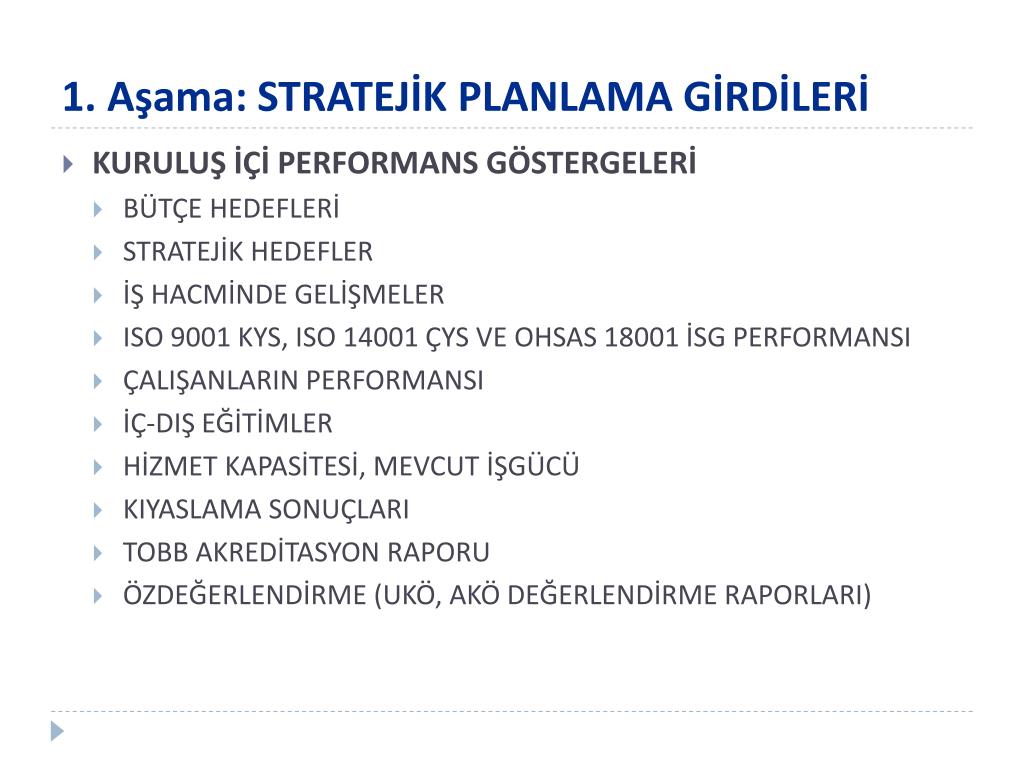 1. Aşama: STRATEJİK PLANLAMA GİRDİLERİ

KURULUŞ İÇİ PERFORMANS GÖSTERGELERİ

BÜTÇE HEDEFLERİ

STRATEJİK HEDEFLER

İŞ HACMİNDE GELİŞMELER

ISO 9001 KYS, ISO 14001 ÇYS VE OHSAS 18001 İSG PERFORMANSI

ÇALIŞANLARIN PERFORMANSI

İÇ-DIŞ EĞİTİMLER

HİZMET KAPASİTESİ, MEVCUT İŞGÜCÜ

KIYASLAMA SONUÇLARI

TOBB AKREDİTASYON RAPORU

ÖZDEĞERLENDİRME (UKÖ, AKÖ DEĞERLENDİRME RAPORLARI)